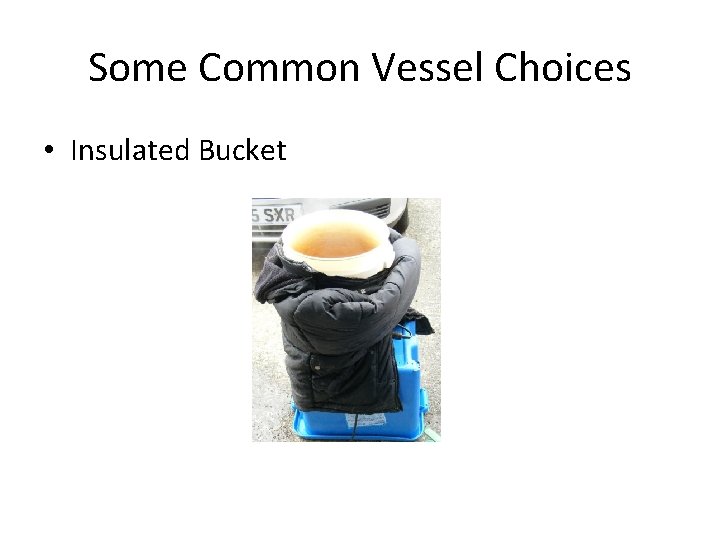 Some Common Vessel Choices

• Insulated Bucket

5 SXR